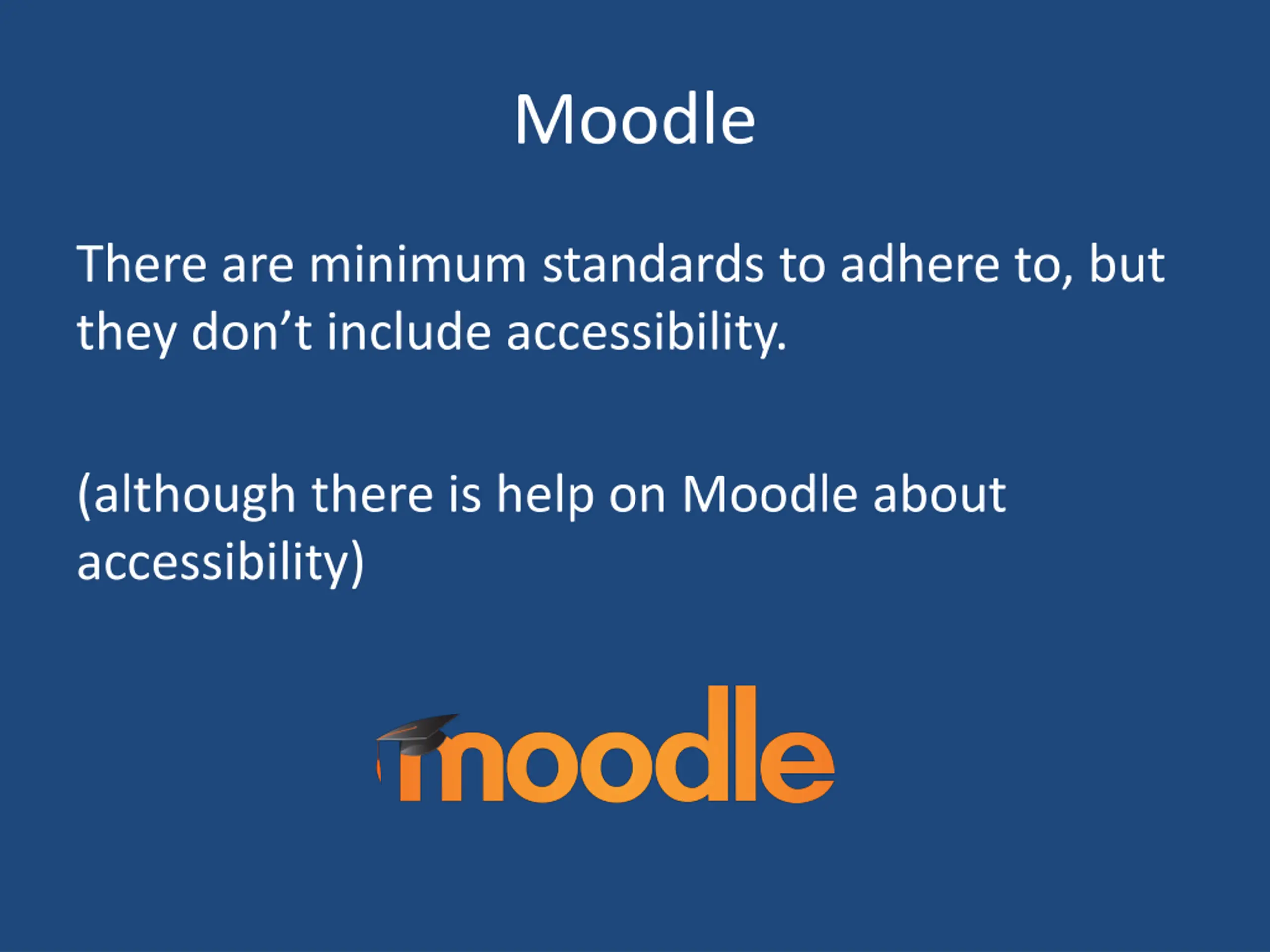 Moodle

There are minimum standards to adhere to, but they don’t include accessibility.

(although there is help on Moodle about accessibility)

moodle